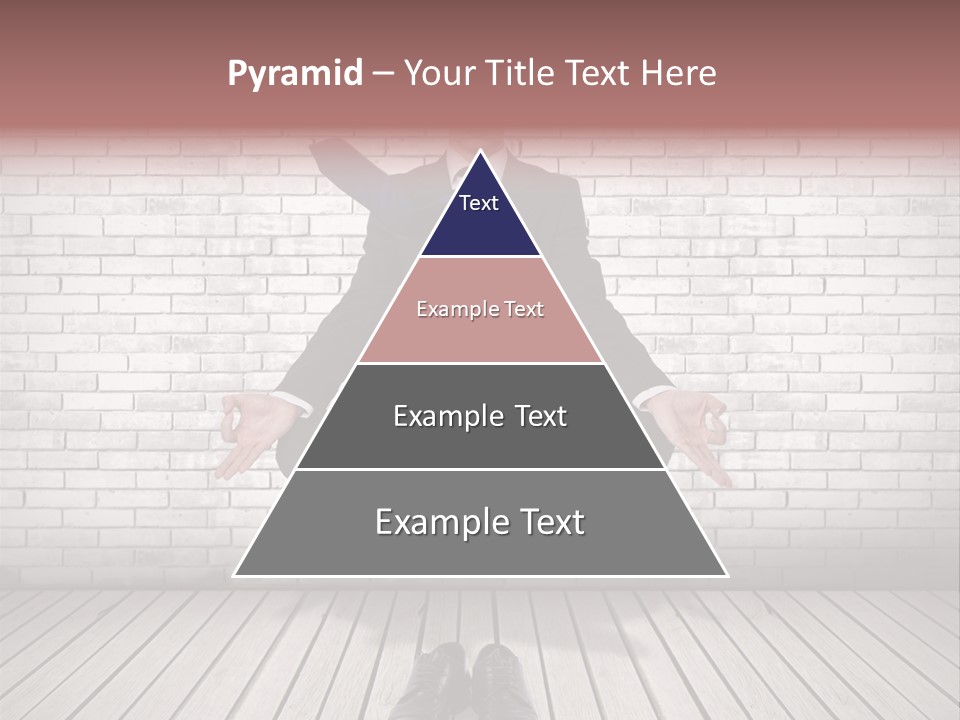 Pyramid – Your Title Text Here

Text

Example Text

Example Text

Example Text